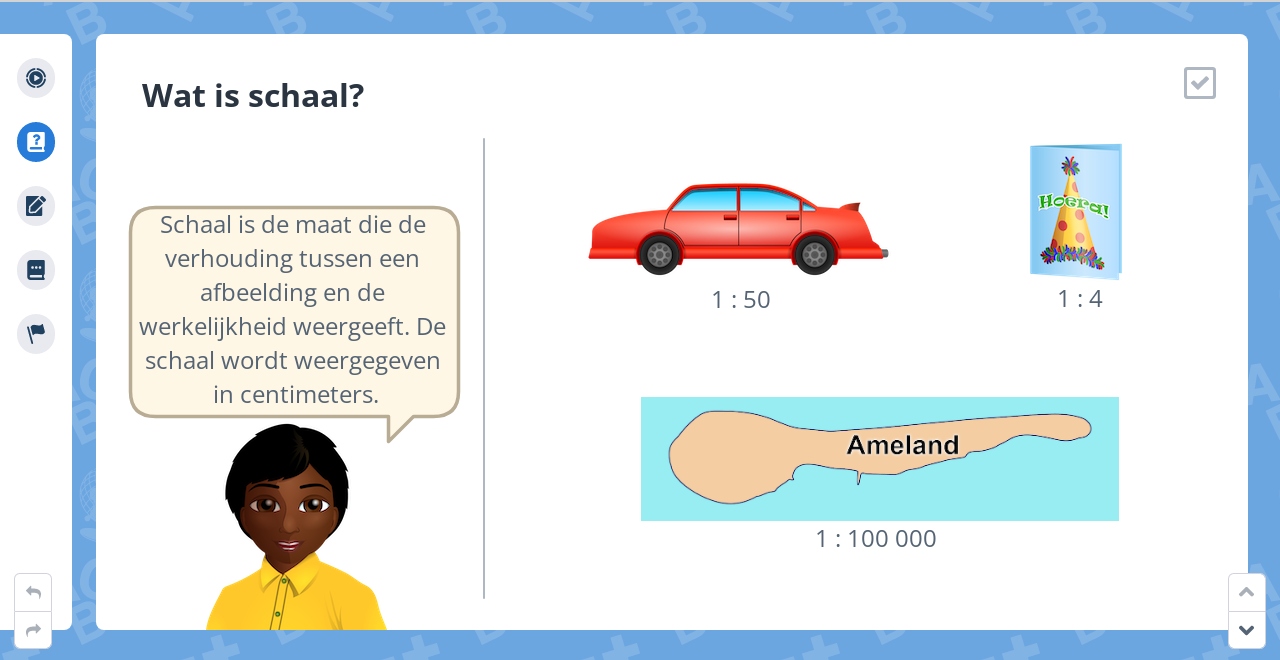 Wat is schaal?

Schaal is de maat die de verhouding tussen een afbeelding en de werkelijkheid weergeeft. De schaal wordt weergegeven in centimeters.

1 : 50

Hoera!

1 : 4

Ameland

1 : 100 000